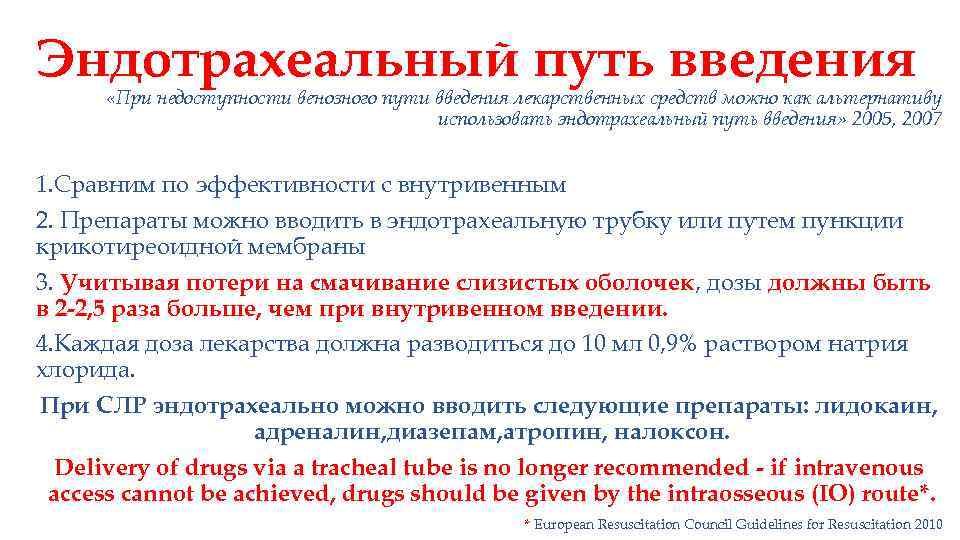 Эндотрахеальный путь введения

«При недоступности венозного пути введения лекарственных средств можно как альтернативу использовать эндотрахеальный путь введения» 2005, 2007

1.Сравним по эффективности с внутривенным

2. Препараты можно вводить в эндотрахеальную трубку или путем пункции крикотиреоидной мембраны

3. Учитывая потери на смачивание слизистых оболочек, дозы должны быть в 2-2,5 раза больше, чем при внутривенном введении.

4.Каждая доза лекарства должна разводиться до 10 мл 0,9% раствором натрия хлорида.

При СЛР эндотрахеально можно вводить следующие препараты: лидокаин, адреналин,диазепам,атропин, налоксон.

Delivery of drugs via a tracheal tube is no longer recommended - if intravenous access cannot be achieved, drugs should be given by the intraosseous (IO) route*.

* European Resuscitation Council Guidelines for Resuscitation 2010